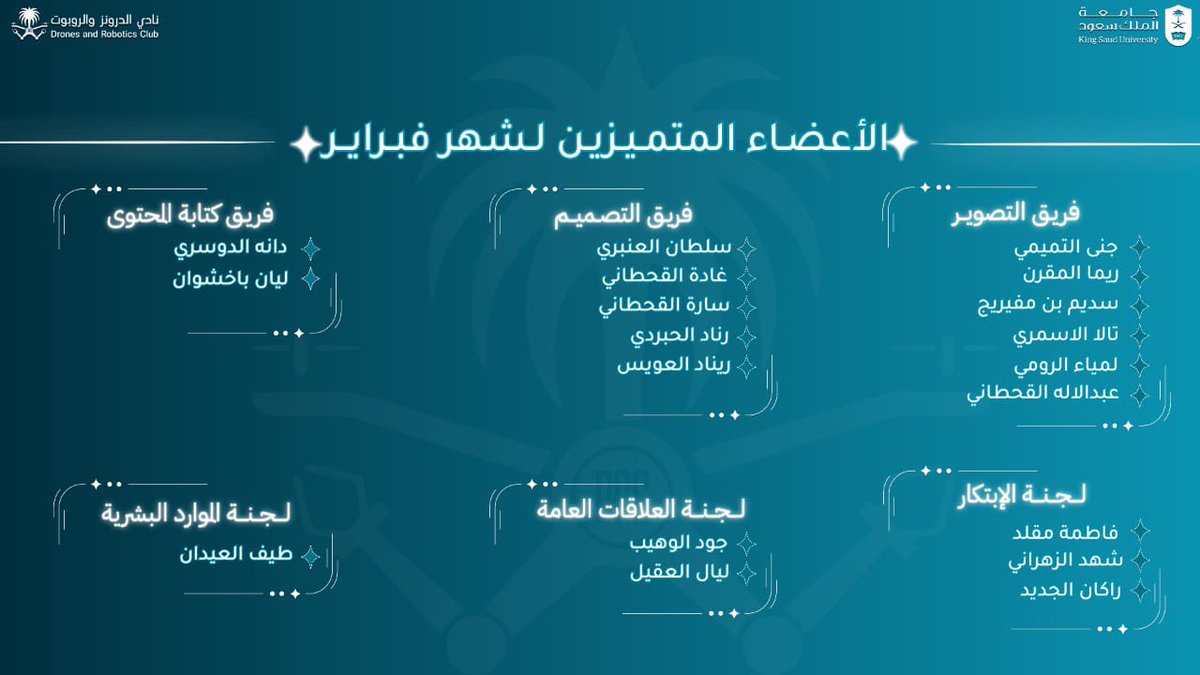 جامعة الملك سعود
King Saud University

نادي الدرونز والروبوت
Drones and Robotics Club

الأعضاء المتميزين لشهر فبراير

فريق التصوير
جنى التميمي
ريما المقرن
سديم بن مفيريج
تالا الاسمري
لمياء الرومي
عبدالاله القحطاني

فريق التصميم
سلطان العنبري
غادة القحطاني
سارة القحطاني
رناد الحبردي
ريناد العويس

فريق كتابة المحتوى
دانه الدوسري
ليان باخشوان

لجنة الإبتكار
فاطمة مقلد
شهد الزهراني
راكان الجديد

لجنة العلاقات العامة
جود الوهيب
ليال العقيل

لجنة الموارد البشرية
طيف العيدان